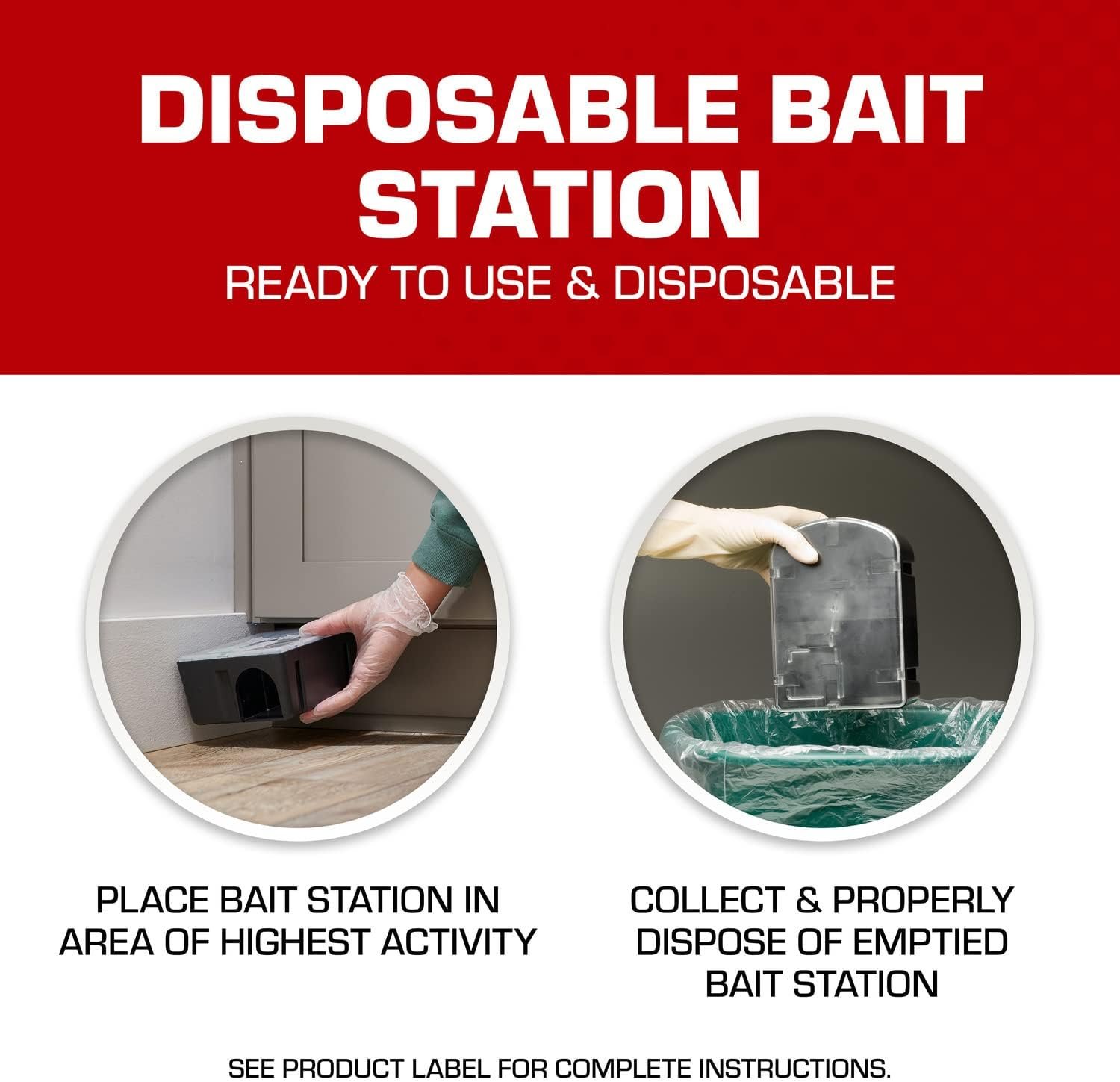 DISPOSABLE BAIT STATION
READY TO USE & DISPOSABLE

PLACE BAIT STATION IN AREA OF HIGHEST ACTIVITY

COLLECT & PROPERLY DISPOSE OF EMPTIED BAIT STATION

SEE PRODUCT LABEL FOR COMPLETE INSTRUCTIONS.